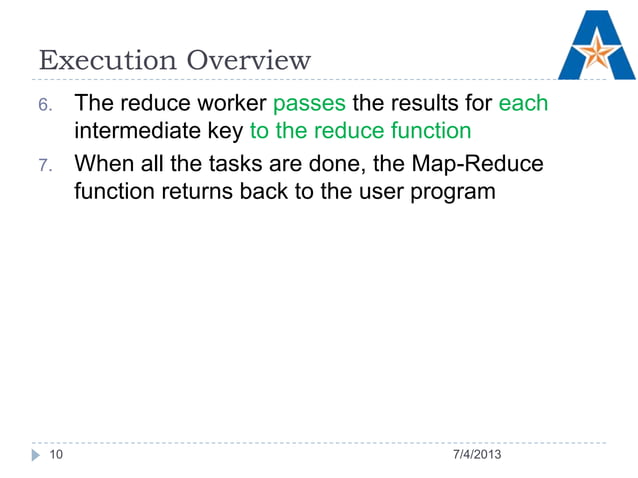 Execution Overview

6. The reduce worker passes the results for each intermediate key to the reduce function

7. When all the tasks are done, the Map-Reduce function returns back to the user program

10

7/4/2013